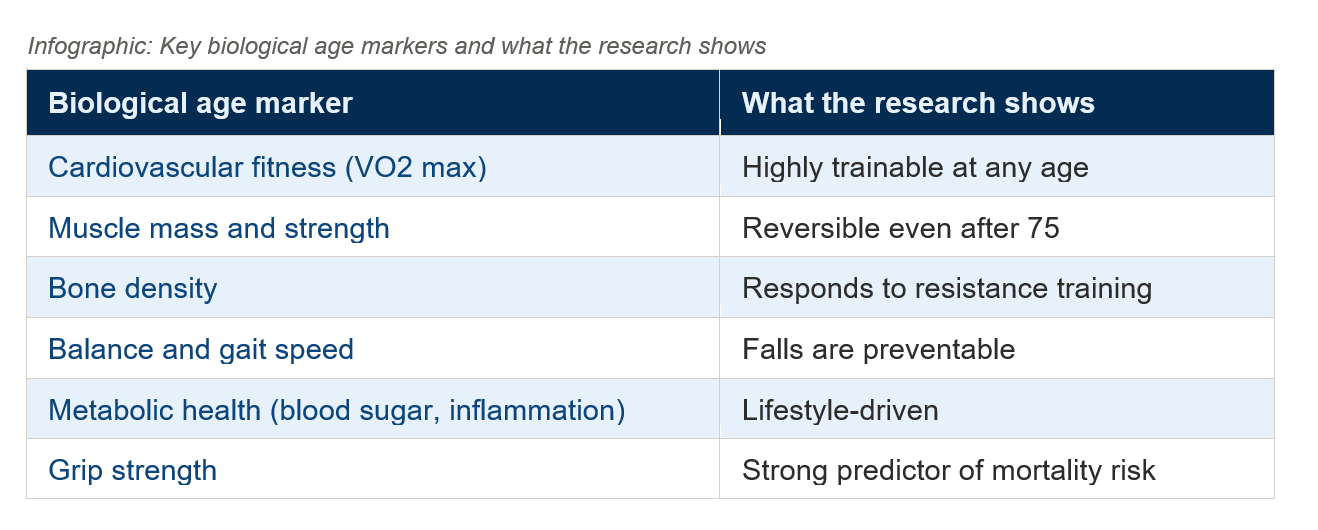 Infographic: Key biological age markers and what the research shows

| Biological age marker | What the research shows |
|---|---|
| Cardiovascular fitness (VO2 max) | Highly trainable at any age |
| Muscle mass and strength | Reversible even after 75 |
| Bone density | Responds to resistance training |
| Balance and gait speed | Falls are preventable |
| Metabolic health (blood sugar, inflammation) | Lifestyle-driven |
| Grip strength | Strong predictor of mortality risk |